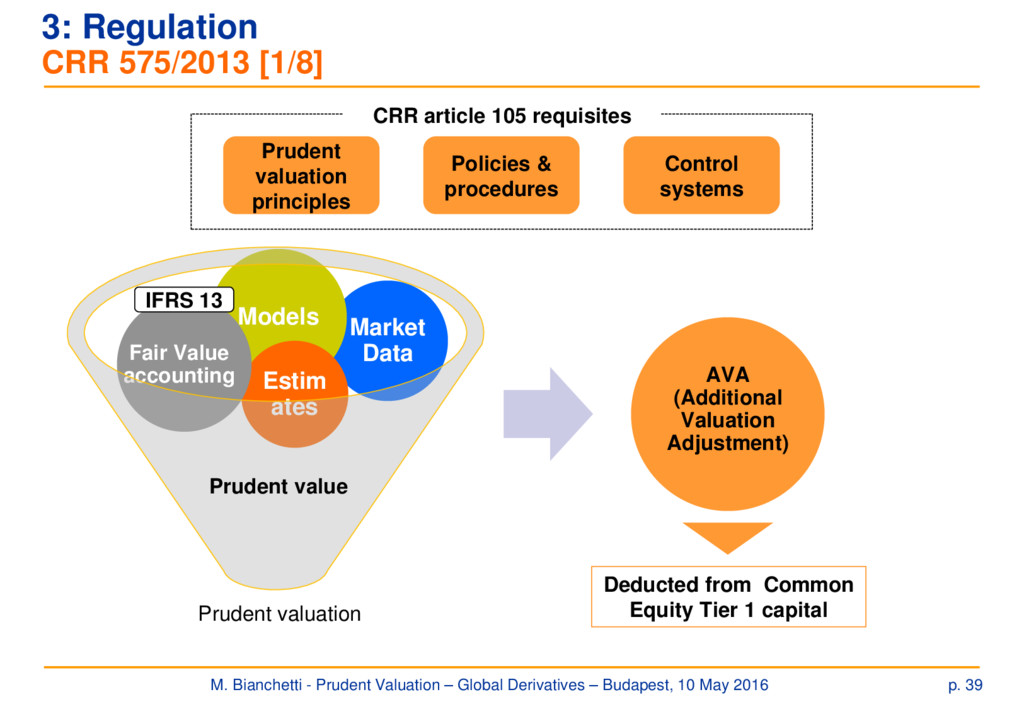 3: Regulation
CRR 575/2013 [1/8]

CRR article 105 requisites

Prudent valuation principles

Policies & procedures

Control systems

IFRS 13

Models

Market Data

Fair Value accounting

Estim ates

Prudent value

Prudent valuation

AVA (Additional Valuation Adjustment)

Deducted from Common Equity Tier 1 capital

M. Bianchetti - Prudent Valuation – Global Derivatives – Budapest, 10 May 2016

p. 39